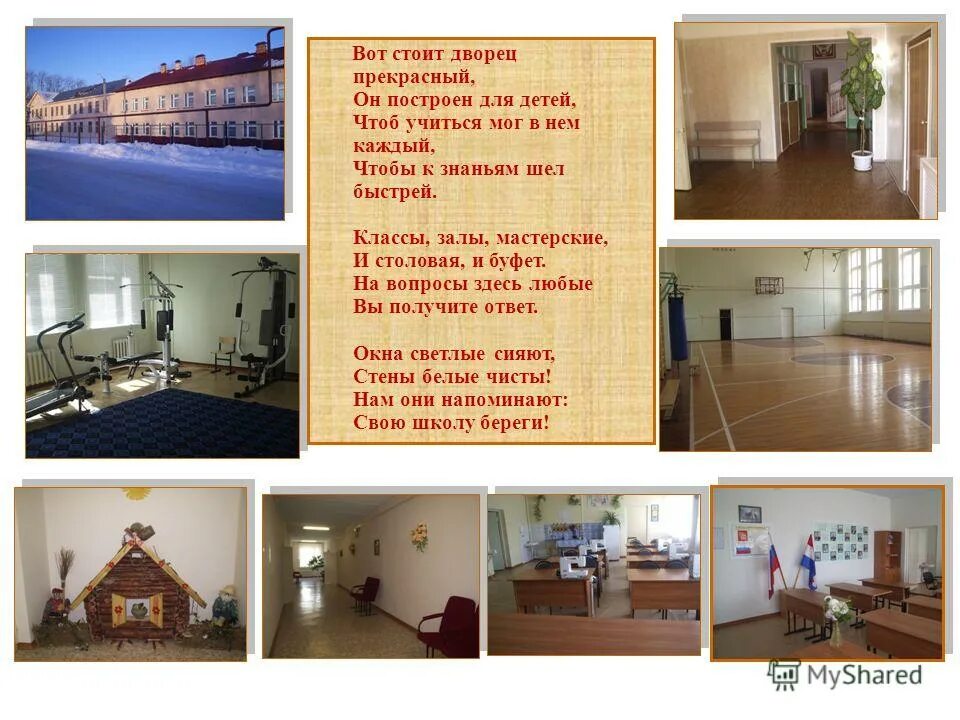 Вот стоит дворец прекрасный,
Он построен для детей,
Чтоб учиться мог в нем каждый,
Чтобы к знаньям шел быстрей.

Классы, залы, мастерские,
И столовая, и буфет.
На вопросы здесь любые
Вы получите ответ.

Окна светлые сияют,
Стены белые чисты!
Нам они напоминают:
Свою школу береги!

MyShared